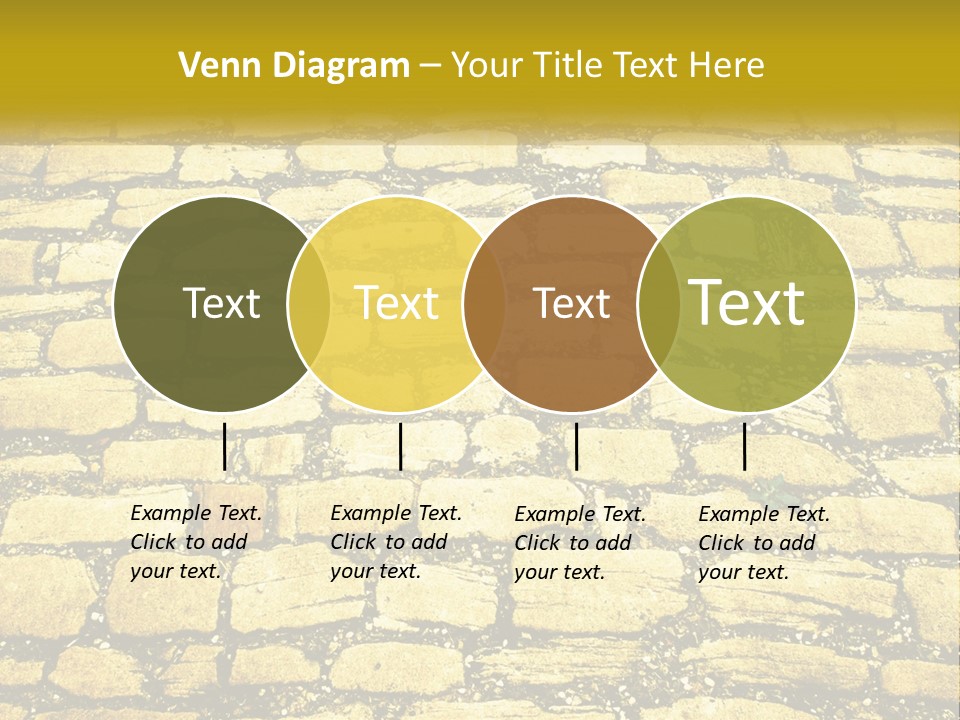 Venn Diagram – Your Title Text Here

Text

Text

Text

Text

Example Text. Click to add your text.

Example Text. Click to add your text.

Example Text. Click to add your text.

Example Text. Click to add your text.